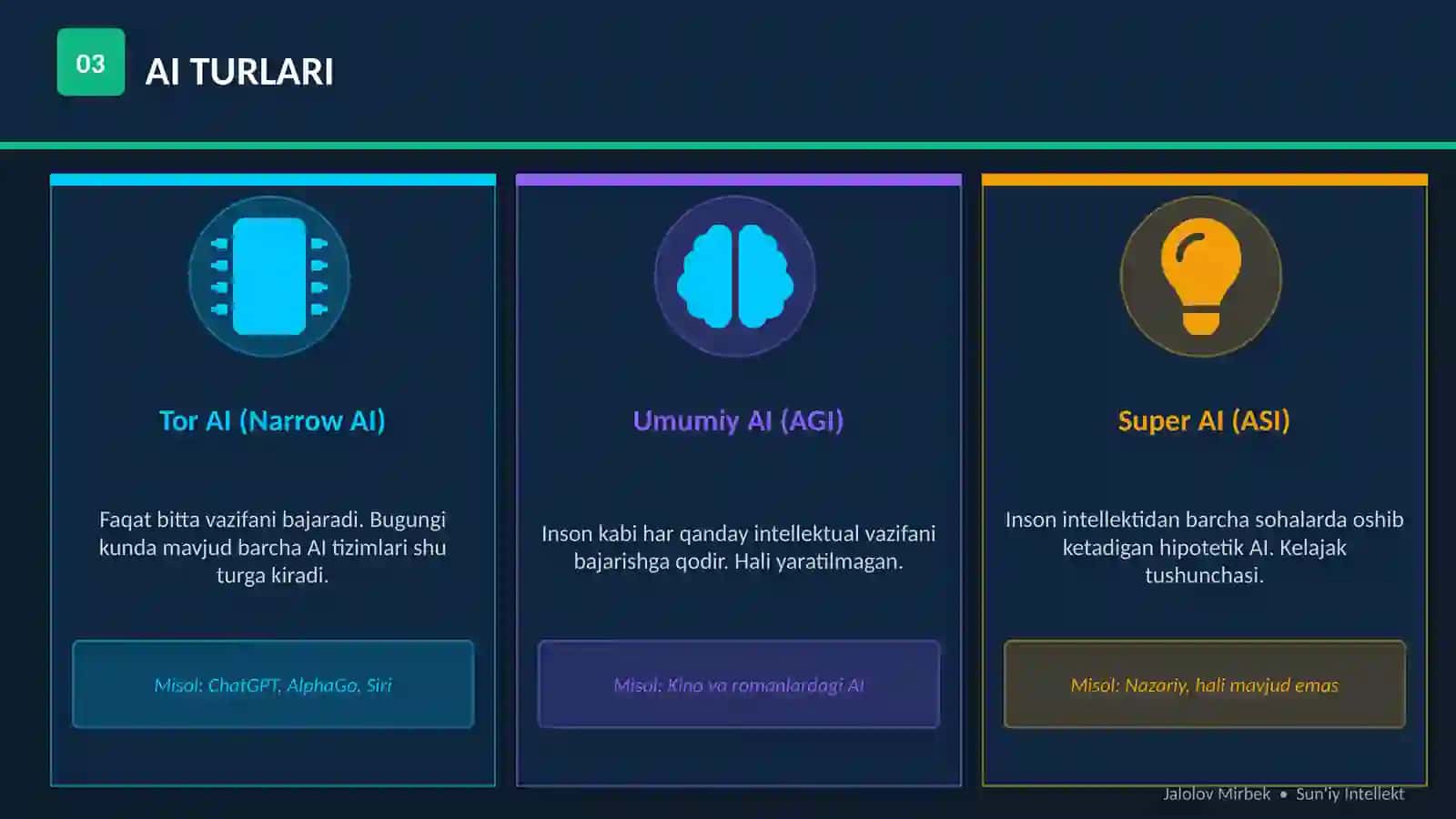 03

AI TURLARI

Tor AI (Narrow AI)

Faqat bitta vazifani bajaradi. Bugungi kunda mavjud barcha AI tizimlari shu turga kiradi.

Misol: ChatGPT, AlphaGo, Siri

Umumiy AI (AGI)

Inson kabi har qanday intellektual vazifani bajarishga qodir. Hali yaratilmagan.

Misol: Kino va romanlardagi AI

Super AI (ASI)

Inson intellektidan barcha sohalarda oshib ketadigan hipotetik AI. Kelajak tushunchasi.

Misol: Nazariy, hali mavjud emas

Jalolov Mirbek • Sun'iy Intellekt